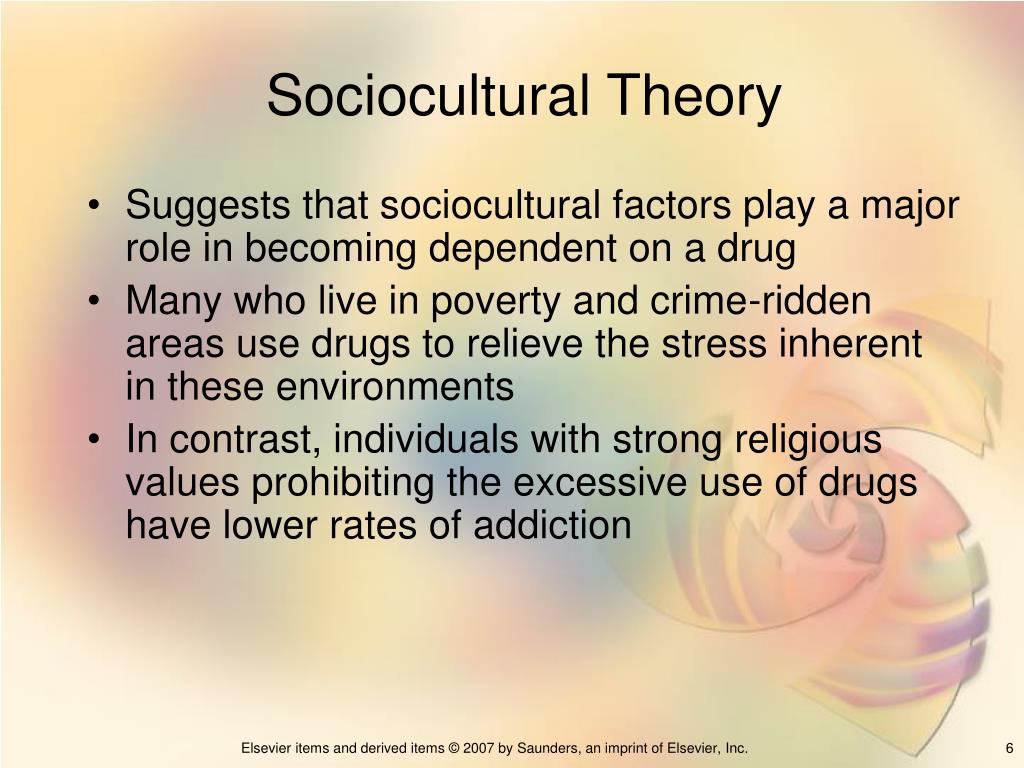 Sociocultural Theory

• Suggests that sociocultural factors play a major role in becoming dependent on a drug
• Many who live in poverty and crime-ridden areas use drugs to relieve the stress inherent in these environments
• In contrast, individuals with strong religious values prohibiting the excessive use of drugs have lower rates of addiction

Elsevier items and derived items © 2007 by Saunders, an imprint of Elsevier, Inc.

6